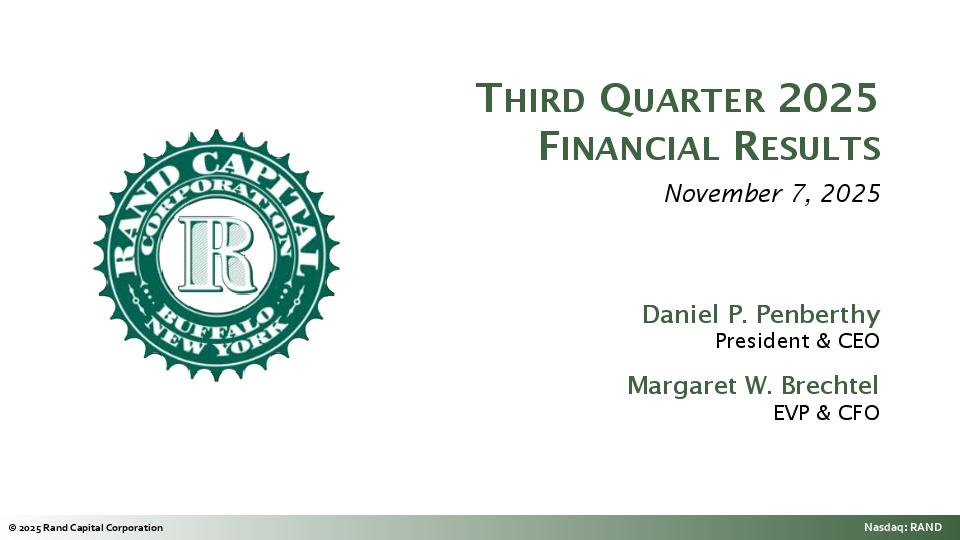 RAND CAPITAL
CORPORATION
R
BUFFALO
NEW YORK

THIRD QUARTER 2025
FINANCIAL RESULTS
November 7, 2025

Daniel P. Penberthy
President & CEO

Margaret W. Brechtel
EVP & CFO

© 2025 Rand Capital Corporation

Nasdaq: RAND